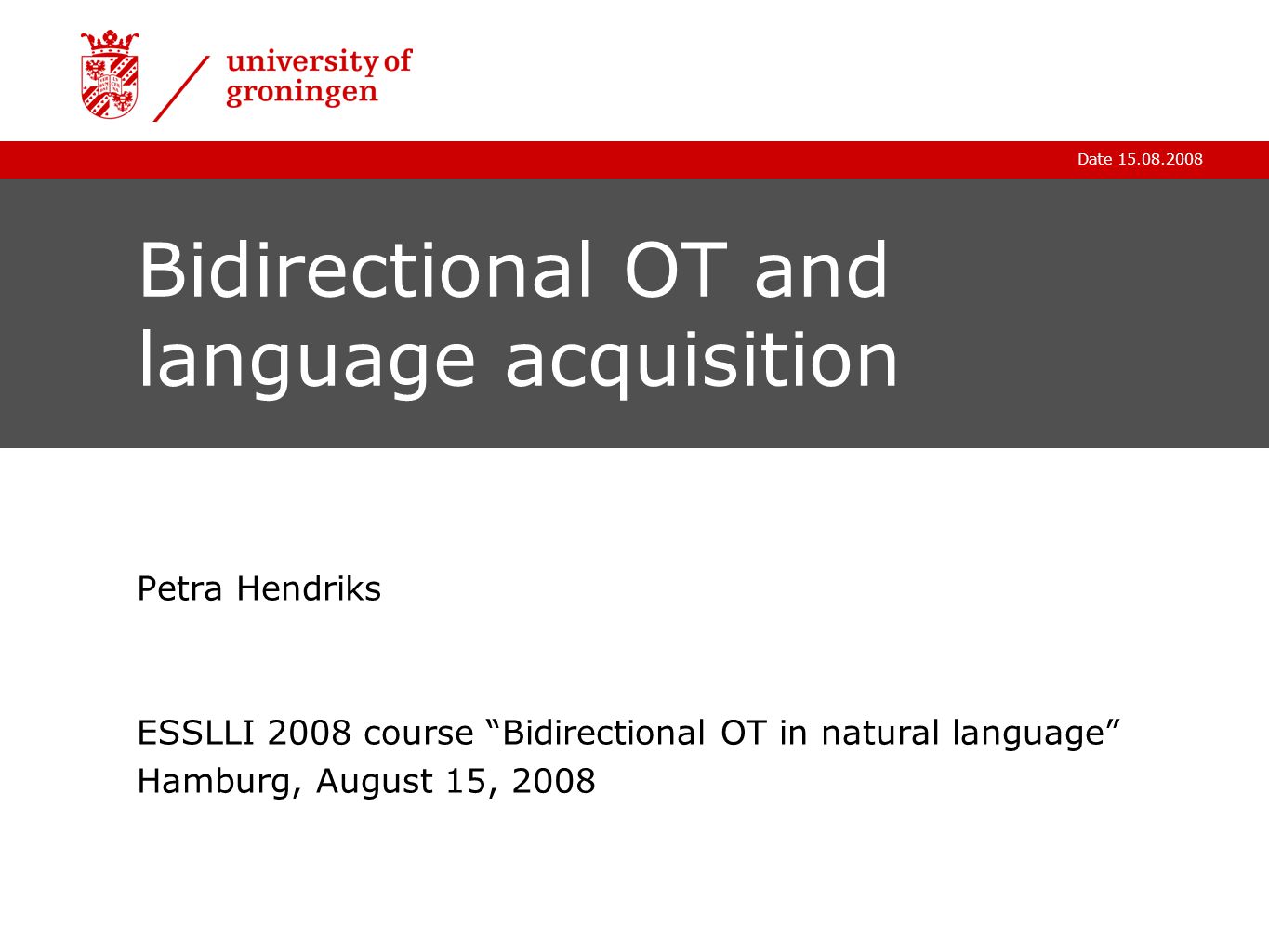 university of groningen

Date 15.08.2008

Bidirectional OT and language acquisition

Petra Hendriks

ESSLLI 2008 course “Bidirectional OT in natural language”
Hamburg, August 15, 2008